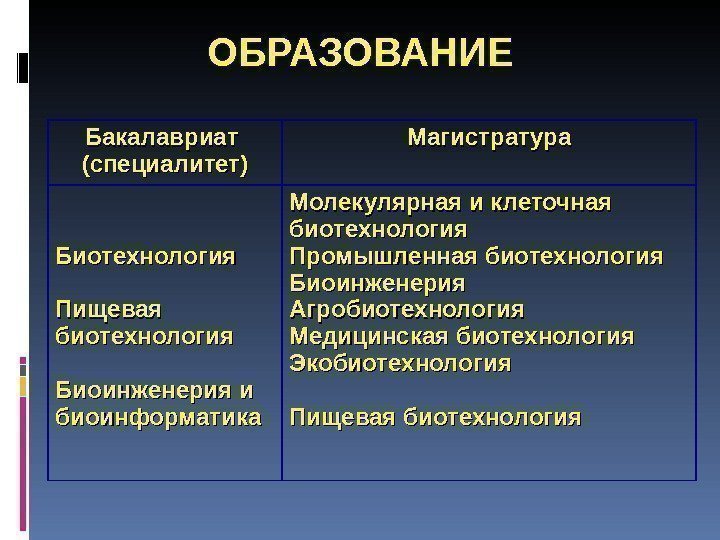 ОБРАЗОВАНИЕ

| Бакалавриат (специалитет) | Магистратура |
|---|---|
| Биотехнология<br><br>Пищевая биотехнология<br><br>Биоинженерия и биоинформатика | Молекулярная и клеточная биотехнология<br>Промышленная биотехнология<br>Биоинженерия<br>Агробиотехнология<br>Медицинская биотехнология<br>Экобиотехнология<br><br>Пищевая биотехнология |